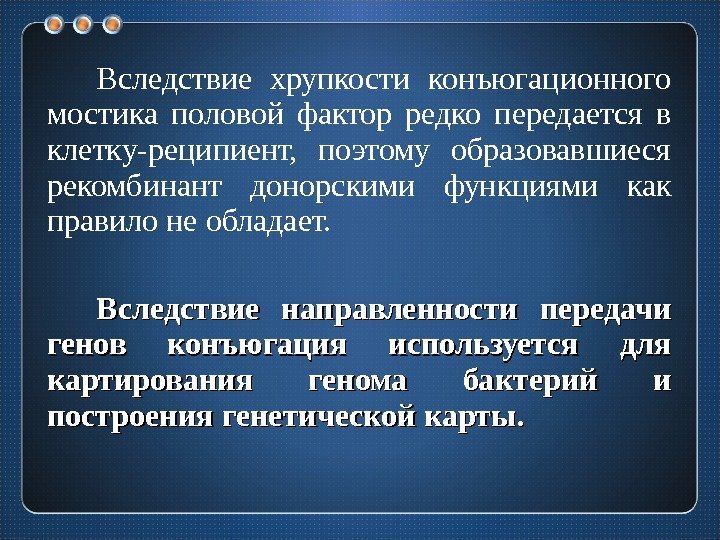 Вследствие хрупкости конъюгационного мостика половой фактор редко передается в клетку-реципиент, поэтому образовавшиеся рекомбинант донорскими функциями как правило не обладает.

Вследствие направленности передачи генов конъюгация используется для картирования генома бактерий и построения генетической карты.